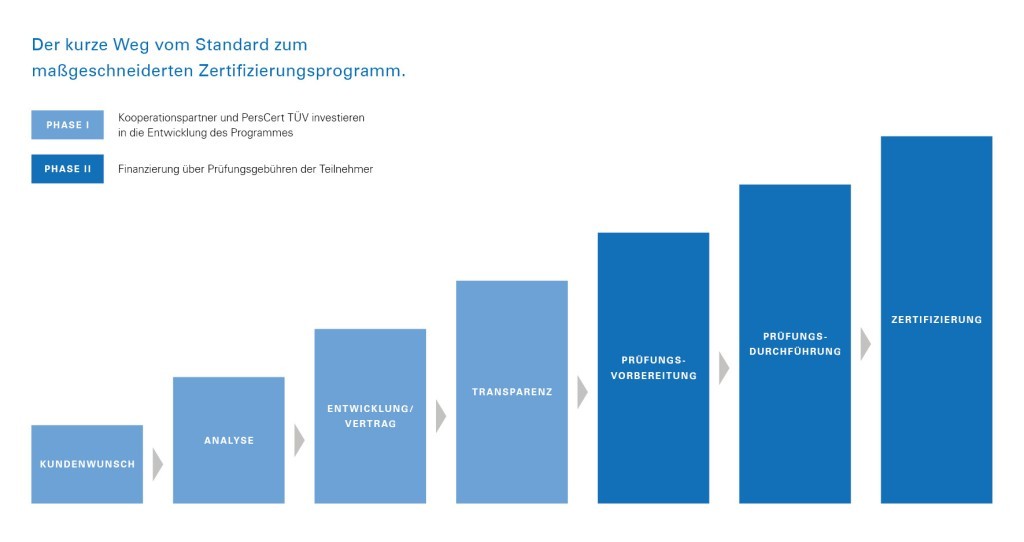 Der kurze Weg vom Standard zum maßgeschneiderten Zertifizierungsprogramm.

PHASE I
Kooperationspartner und PersCert TÜV investieren in die Entwicklung des Programmes

PHASE II
Finanzierung über Prüfungsgebühren der Teilnehmer

KUNDENWUNSCH

ANALYSE

ENTWICKLUNG/ VERTRAG

TRANSPARENZ

PRÜFUNGS-VORBEREITUNG

PRÜFUNGS-DURCHFÜHRUNG

ZERTIFIZIERUNG